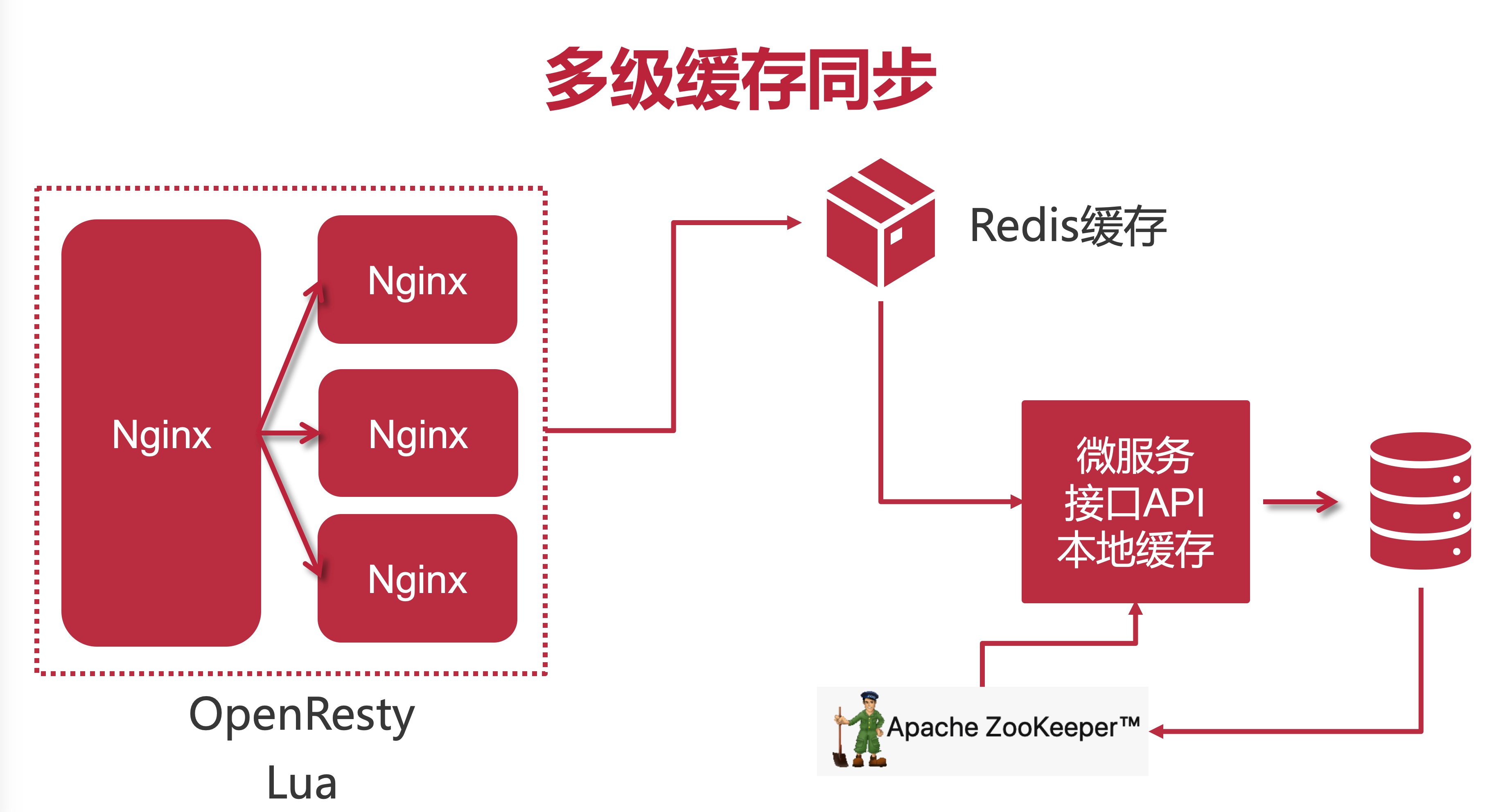 多级缓存同步

Nginx

Nginx

Nginx

Nginx

OpenResty

Lua

Redis缓存

微服务
接口API
本地缓存

Apache ZooKeeper™